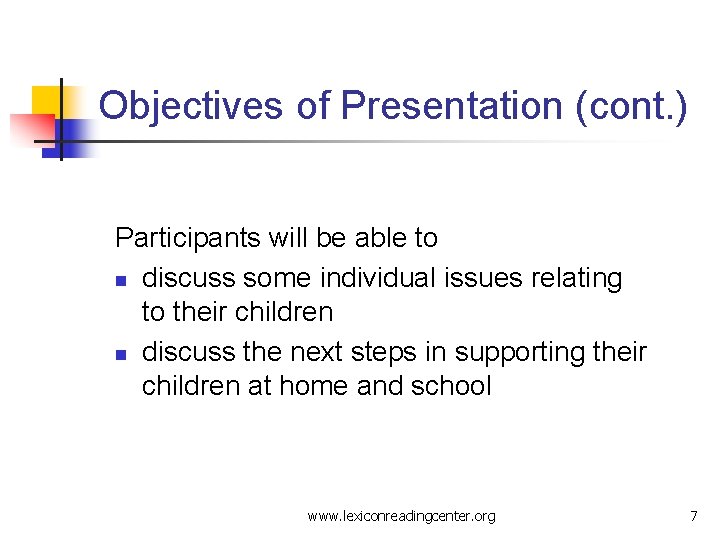 Objectives of Presentation (cont.)

Participants will be able to

- discuss some individual issues relating to their children
- discuss the next steps in supporting their children at home and school

www.lexiconreadingcenter.org

7